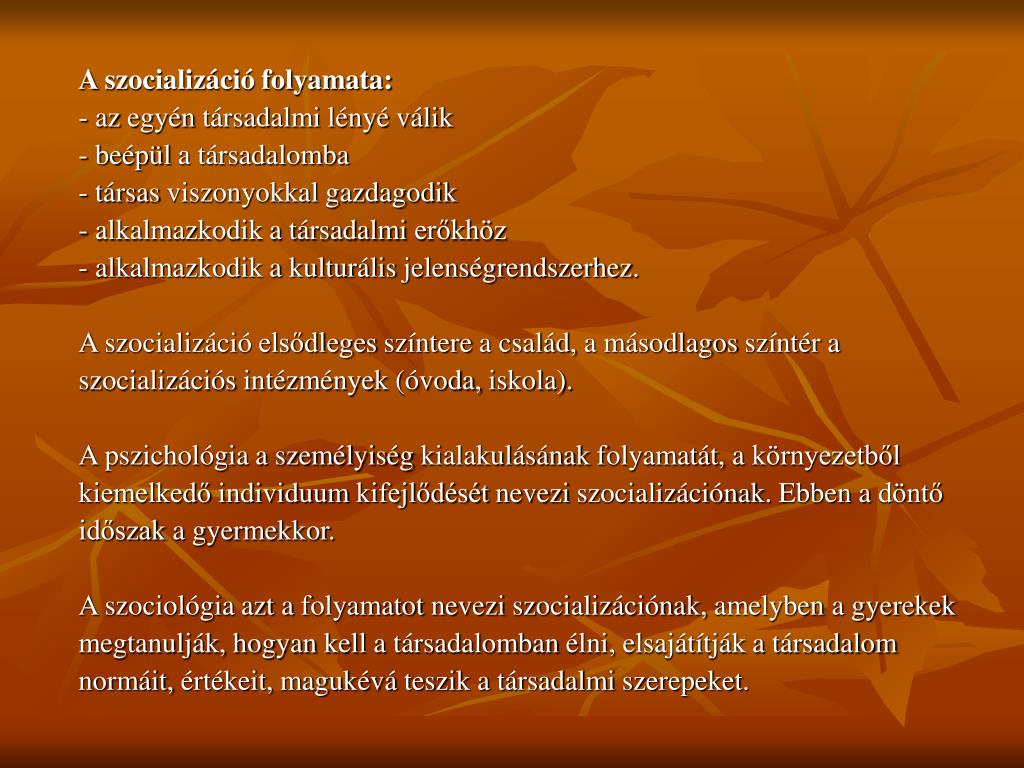 A szocializáció folyamata:
- az egyén társadalmi lényé válik
- beépül a társadalomba
- társas viszonyokkal gazdagodik
- alkalmazkodik a társadalmi erőkhöz
- alkalmazkodik a kulturális jelenségrendszerhez.

A szocializáció elsődleges színtere a család, a másodlagos színtér a szocializációs intézmények (óvoda, iskola).

A pszichológia a személyiség kialakulásának folyamatát, a környezetből kiemelkedő individuum kifejlődését nevezi szocializációnak. Ebben a döntő időszak a gyermekkor.

A szociológia azt a folyamatot nevezi szocializációnak, amelyben a gyerekek megtanulják, hogyan kell a társadalomban élni, elsajátítják a társadalom normáit, értékeit, magukévá teszik a társadalmi szerepeket.